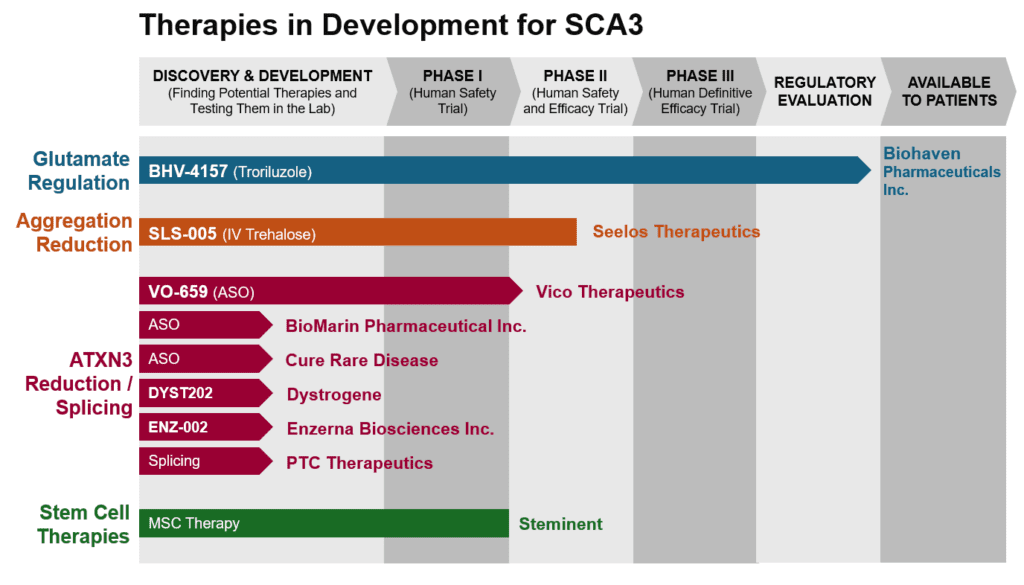 Therapies in Development for SCA3

DISCOVERY & DEVELOPMENT (Finding Potential Therapies and Testing Them in the Lab)

PHASE I (Human Safety Trial)

PHASE II (Human Safety and Efficacy Trial)

PHASE III (Human Definitive Efficacy Trial)

REGULATORY EVALUATION

AVAILABLE TO PATIENTS

Glutamate Regulation

BHV-4157 (Troriluzole)

Biohaven Pharmaceuticals Inc.

Aggregation Reduction

SLS-005 (IV Trehalose)

Seelos Therapeutics

ATXN3 Reduction / Splicing

VO-659 (ASO)

Vico Therapeutics

ASO

BioMarin Pharmaceutical Inc.

ASO

Cure Rare Disease

DYST202

Dystrogene

ENZ-002

Enzerna Biosciences Inc.

Splicing

PTC Therapeutics

Stem Cell Therapies

MSC Therapy

Steminent